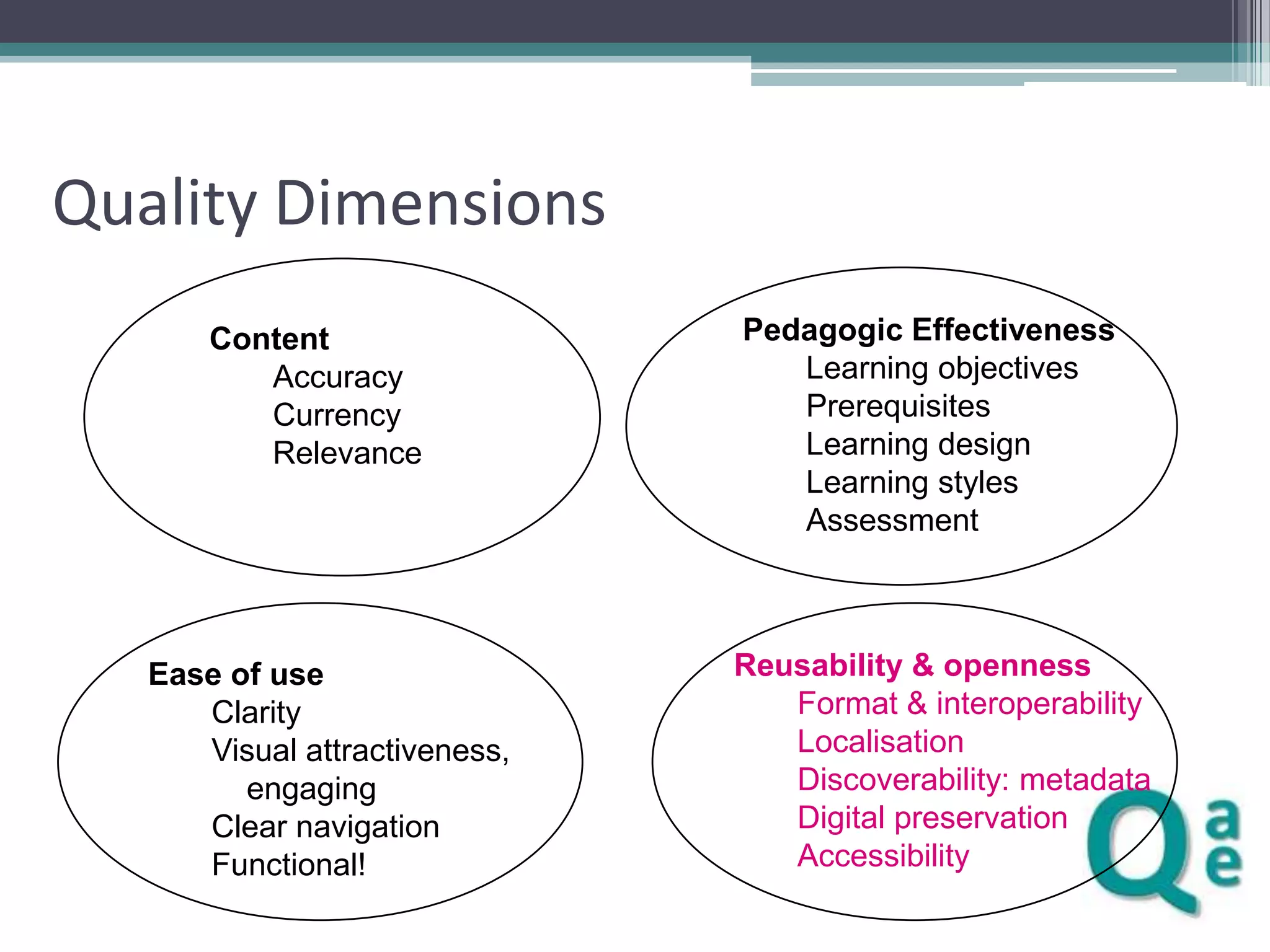 Quality Dimensions

Content
Accuracy
Currency
Relevance

Pedagogic Effectiveness
Learning objectives
Prerequisites
Learning design
Learning styles
Assessment

Ease of use
Clarity
Visual attractiveness, engaging
Clear navigation
Functional!

Reusability & openness
Format & interoperability
Localisation
Discoverability: metadata
Digital preservation
Accessibility

Q a e